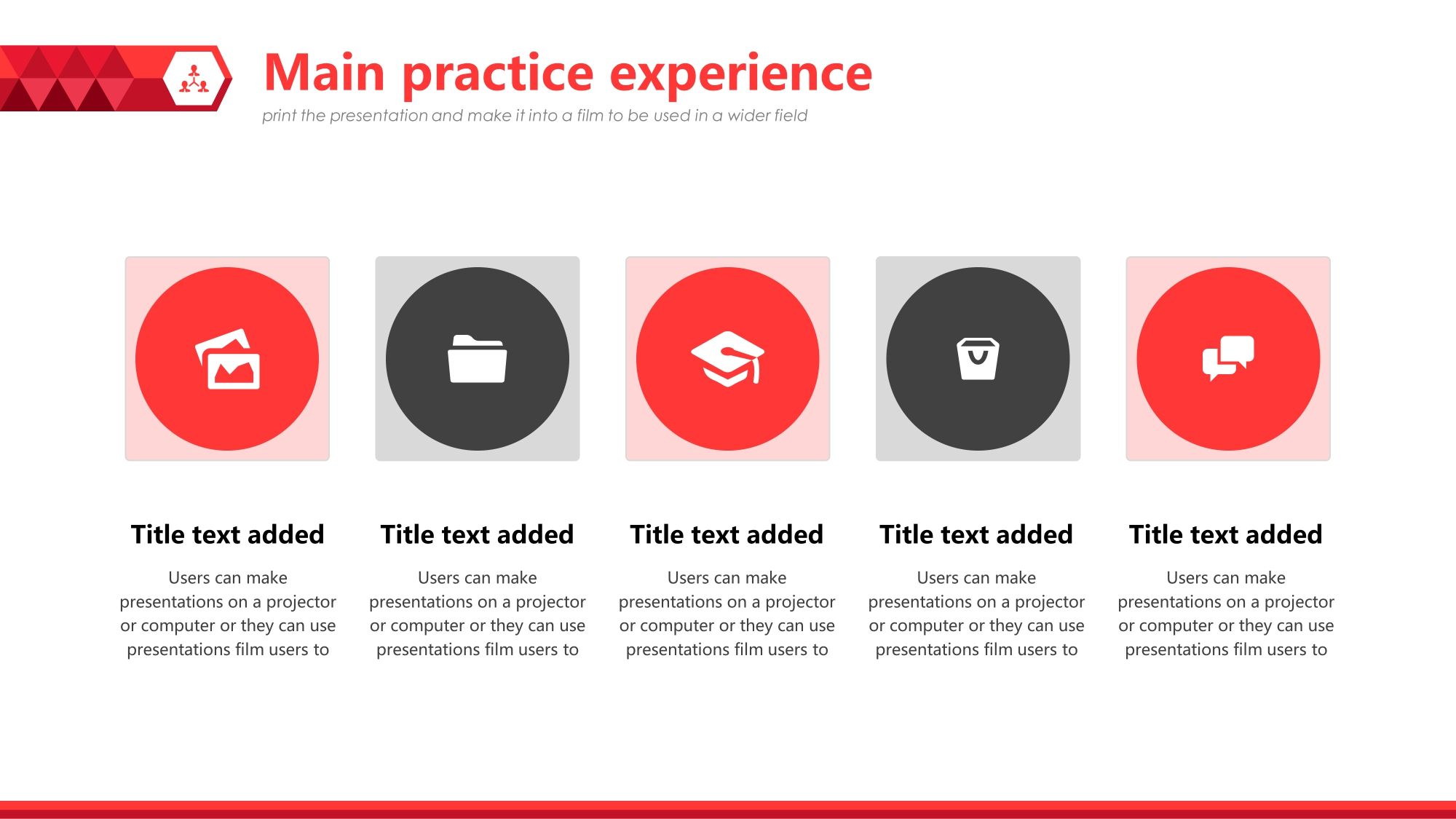 Main practice experience

print the presentation and make it into a film to be used in a wider field

Title text added

Users can make presentations on a projector or computer or they can use presentations film users to

Title text added

Users can make presentations on a projector or computer or they can use presentations film users to

Title text added

Users can make presentations on a projector or computer or they can use presentations film users to

Title text added

Users can make presentations on a projector or computer or they can use presentations film users to

Title text added

Users can make presentations on a projector or computer or they can use presentations film users to